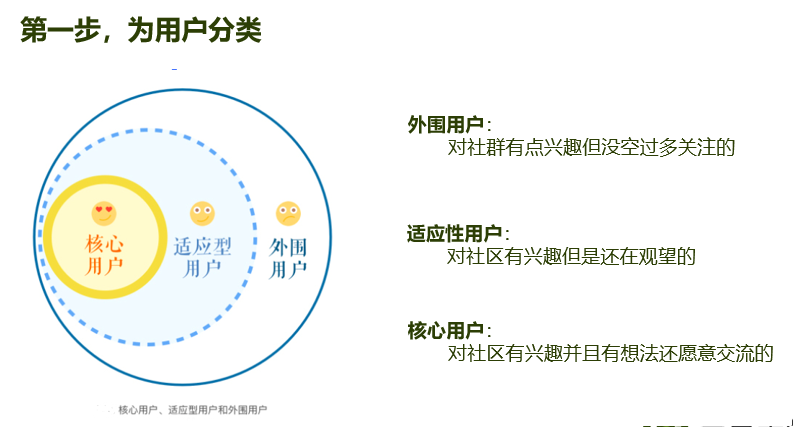 第一步，为用户分类

核心用户

适应型用户

外围用户

核心用户、适应型用户和外围用户

外围用户：
对社群有点兴趣但没空过多关注的

适应性用户：
对社区有兴趣但是还在观望的

核心用户：
对社区有兴趣并且有想法还愿意交流的